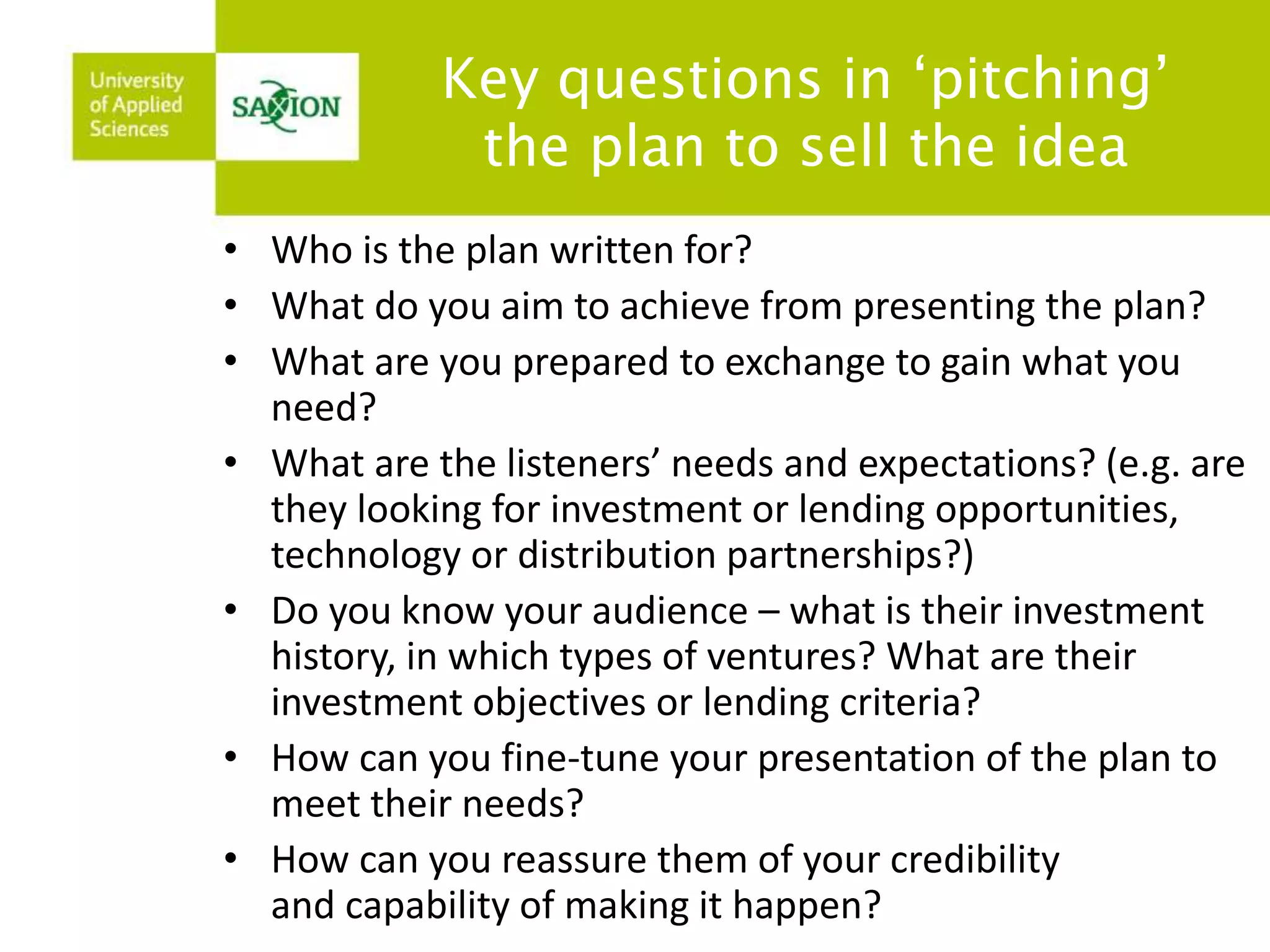 University of Applied Sciences

SAXION

Key questions in ‘pitching’ the plan to sell the idea

• Who is the plan written for?
• What do you aim to achieve from presenting the plan?
• What are you prepared to exchange to gain what you need?
• What are the listeners’ needs and expectations? (e.g. are they looking for investment or lending opportunities, technology or distribution partnerships?)
• Do you know your audience – what is their investment history, in which types of ventures? What are their investment objectives or lending criteria?
• How can you fine-tune your presentation of the plan to meet their needs?
• How can you reassure them of your credibility and capability of making it happen?